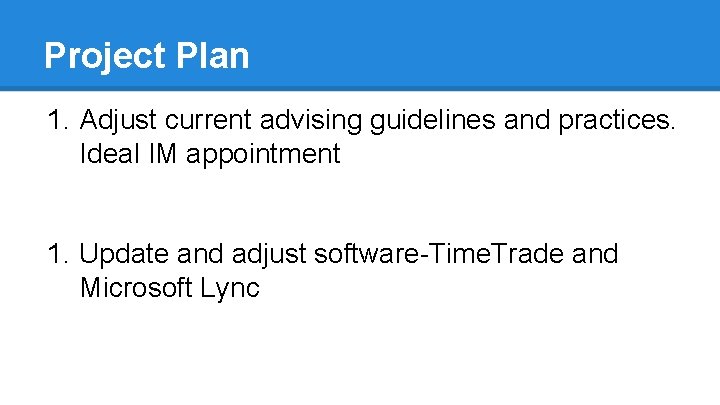 Project Plan

1. Adjust current advising guidelines and practices. Ideal IM appointment

1. Update and adjust software-TimeTrade and Microsoft Lync